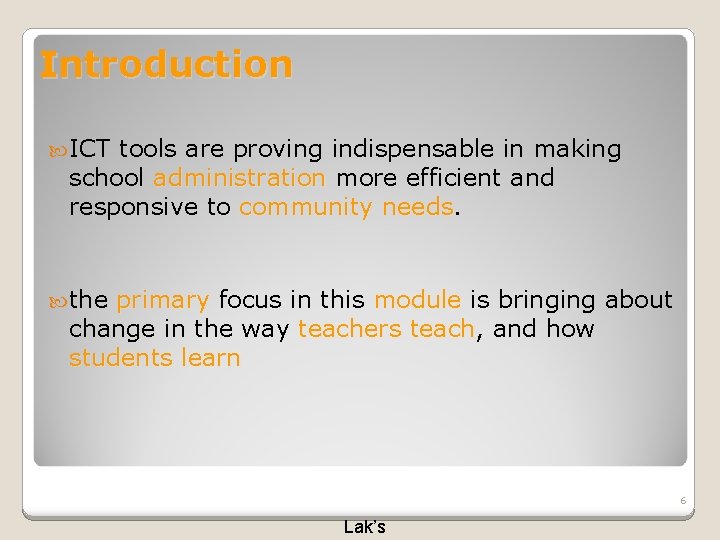 Introduction

ICT tools are proving indispensable in making school administration more efficient and responsive to community needs.

the primary focus in this module is bringing about change in the way teachers teach, and how students learn

6

Lak's